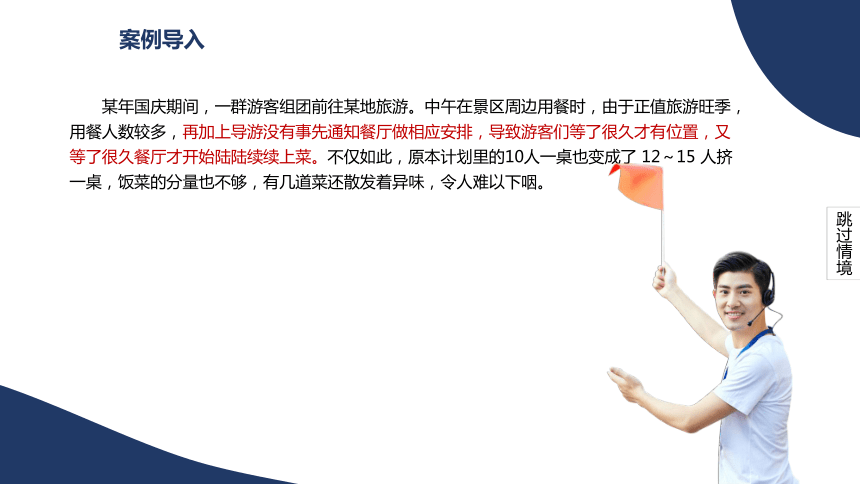 案例导入

某年国庆期间，一群游客组团前往某地旅游。中午在景区周边用餐时，由于正值旅游旺季，用餐人数较多，再加上导游没有事先通知餐厅做相应安排，导致游客们等了很久才有位置，又等了很久餐厅才开始陆陆续续上菜。不仅如此，原本计划里的10人一桌也变成了 12～15 人挤一桌，饭菜的分量也不够，有几道菜还散发着异味，令人难以下咽。

跳过情境